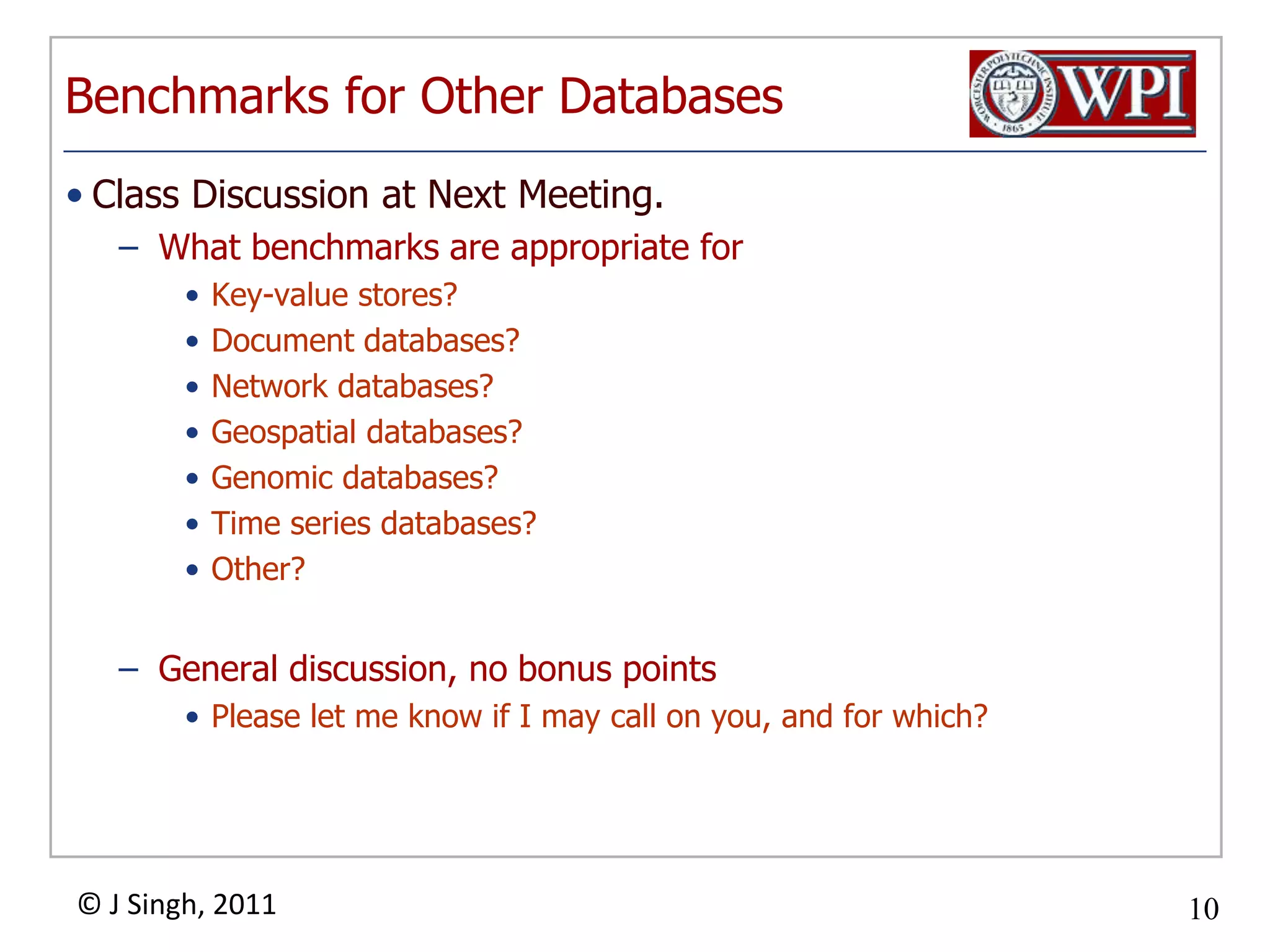 Benchmarks for Other Databases

WORCESTER POLYTECHNIC INSTITUTE 1865 WPI

• Class Discussion at Next Meeting.
– What benchmarks are appropriate for
• Key-value stores?
• Document databases?
• Network databases?
• Geospatial databases?
• Genomic databases?
• Time series databases?
• Other?

– General discussion, no bonus points
• Please let me know if I may call on you, and for which?

© J Singh, 2011

10